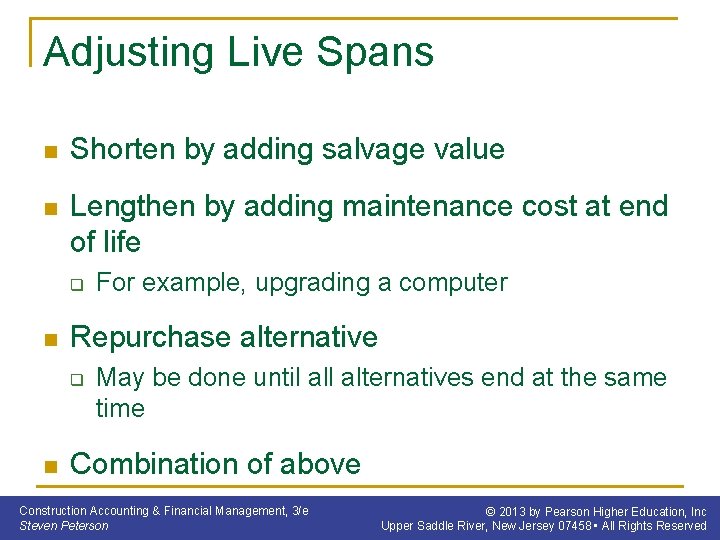 Adjusting Live Spans

- Shorten by adding salvage value
- Lengthen by adding maintenance cost at end of life
  - For example, upgrading a computer
- Repurchase alternative
  - May be done until all alternatives end at the same time
- Combination of above

Construction Accounting & Financial Management, 3/e
Steven Peterson

© 2013 by Pearson Higher Education, Inc
Upper Saddle River, New Jersey 07458 • All Rights Reserved